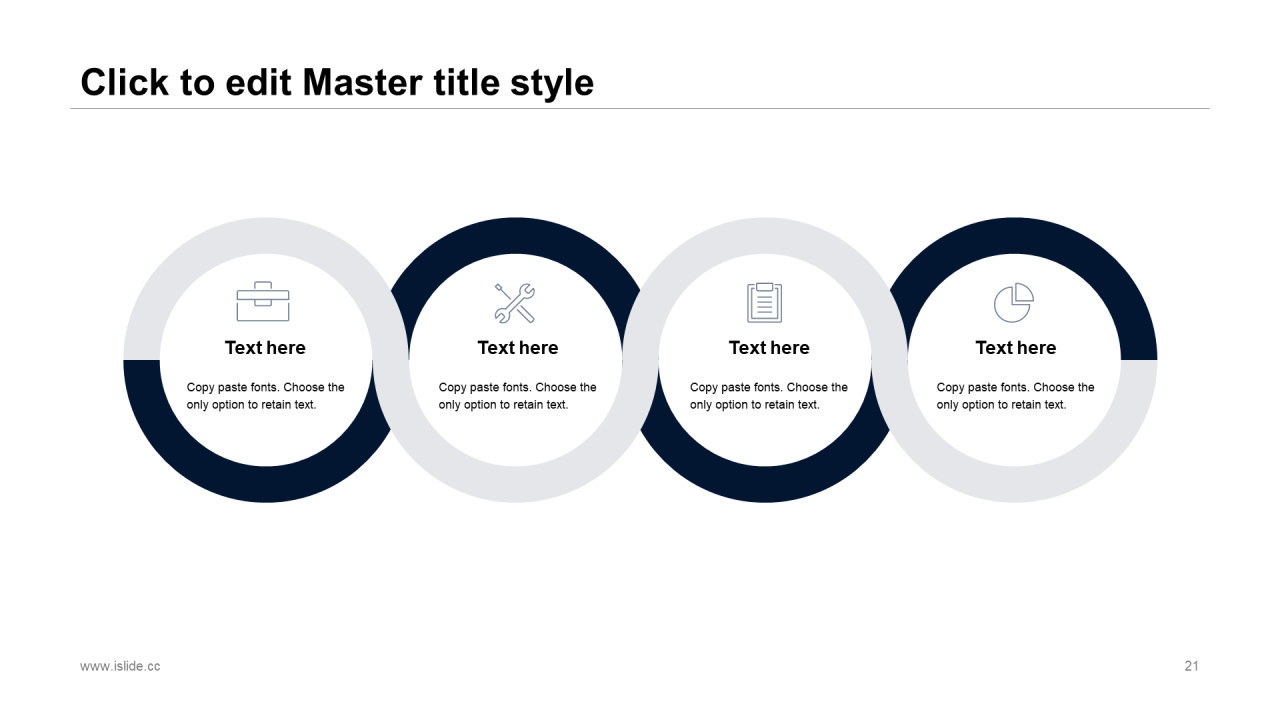 Click to edit Master title style

Text here

Copy paste fonts. Choose the only option to retain text.

Text here

Copy paste fonts. Choose the only option to retain text.

Text here

Copy paste fonts. Choose the only option to retain text.

Text here

Copy paste fonts. Choose the only option to retain text.

www.islide.cc

21